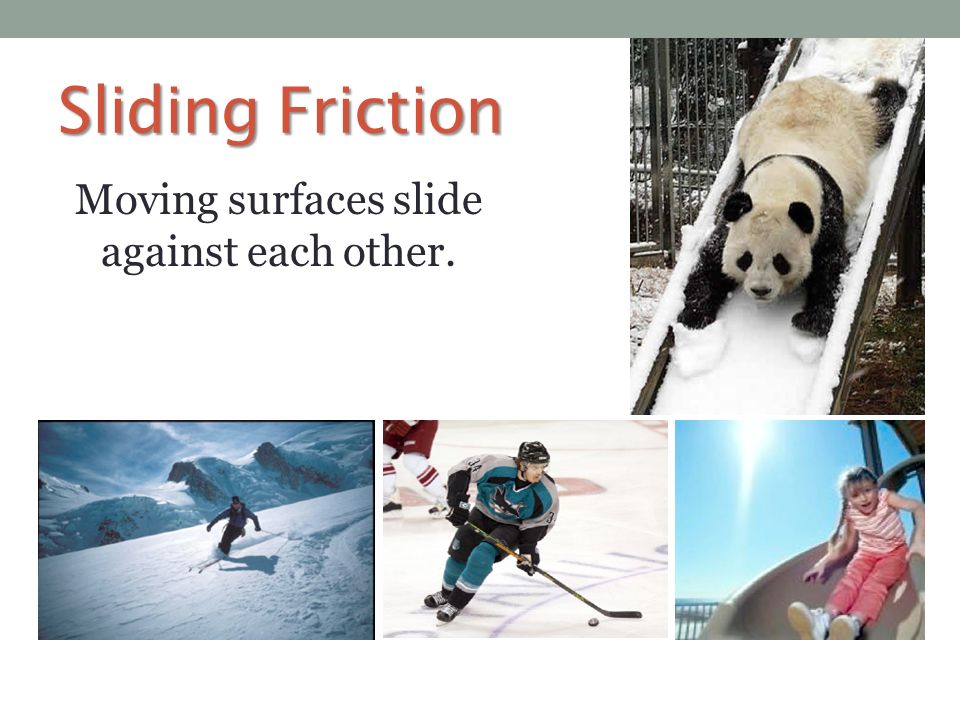 Sliding Friction

Moving surfaces slide against each other.